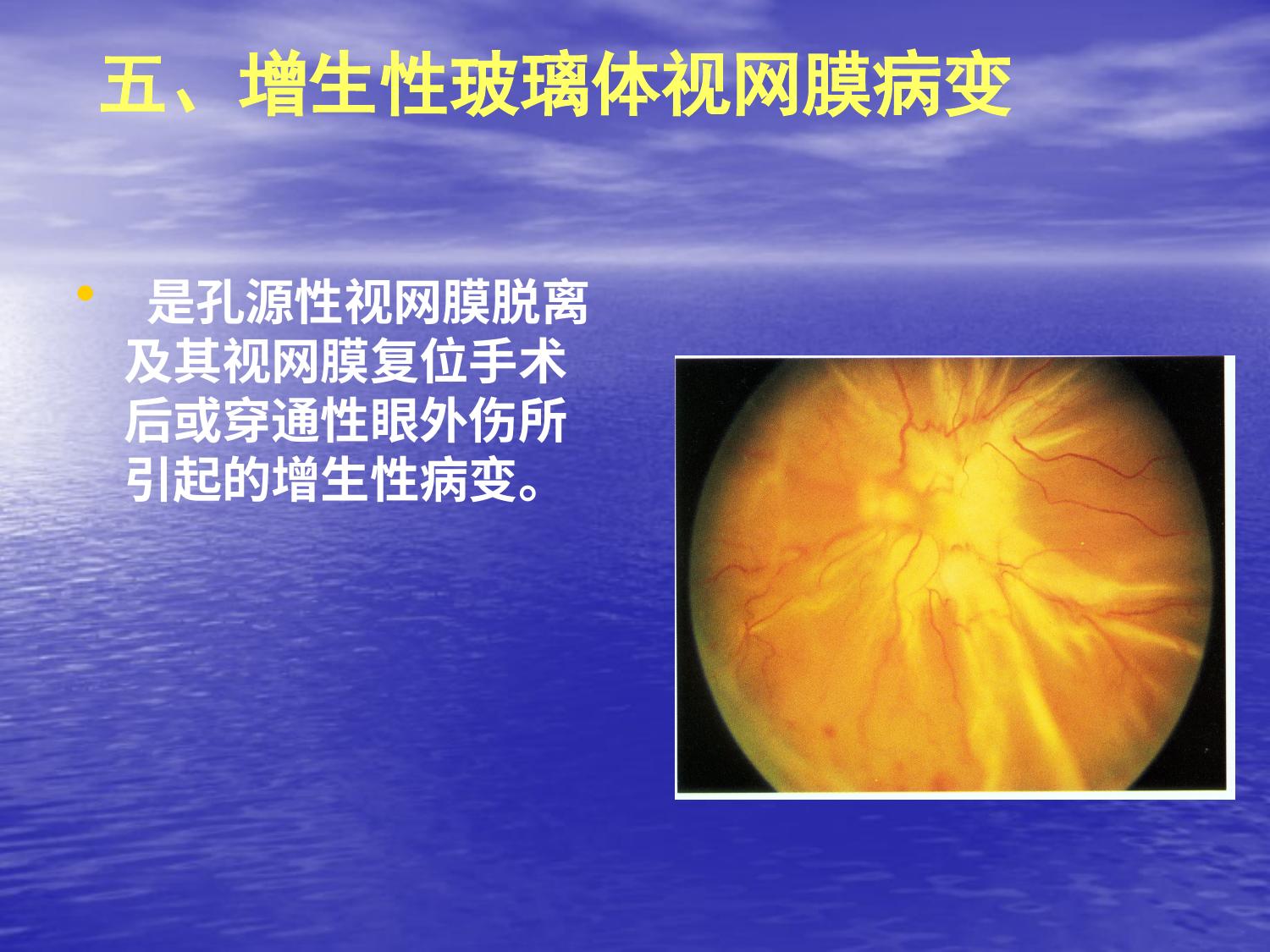 五、增生性玻璃体视网膜病变

• 是孔源性视网膜脱离及其视网膜复位手术后或穿通性眼外伤所引起的增生性病变。